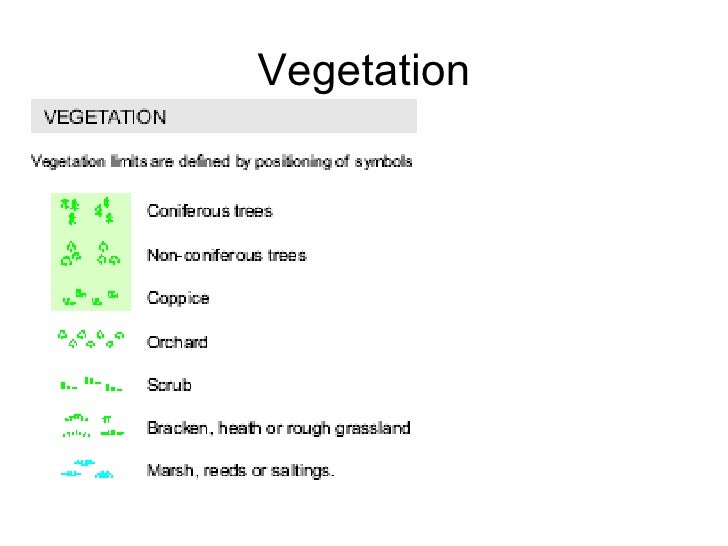 Vegetation

VEGETATION

Vegetation limits are defined by positioning of symbols

Coniferous trees

Non-coniferous trees

Coppice

Orchard

Scrub

Bracken, heath or rough grassland

Marsh, reeds or saltings.